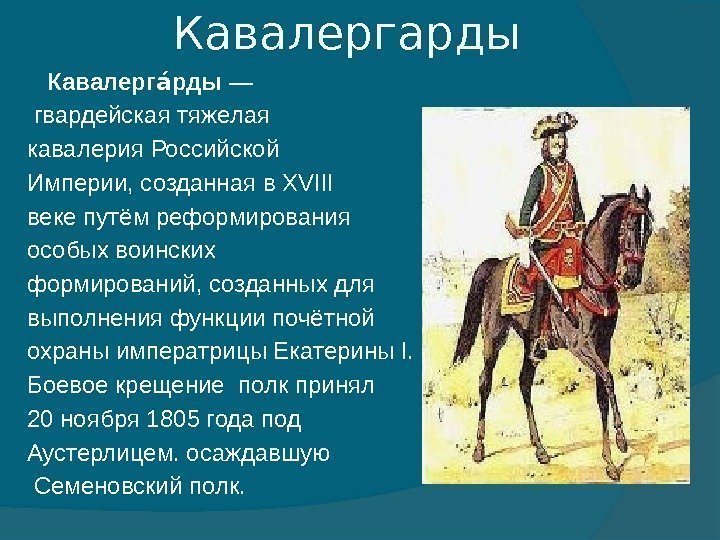 Кавалергарды

Кавалерга́рды — гвардейская тяжелая кавалерия Российской Империи, созданная в XVIII веке путём реформирования особых воинских формирований, созданных для выполнения функции почётной охраны императрицы Екатерины I. Боевое крещение полк принял 20 ноября 1805 года под Аустерлицем. осаждавшую Семеновский полк.